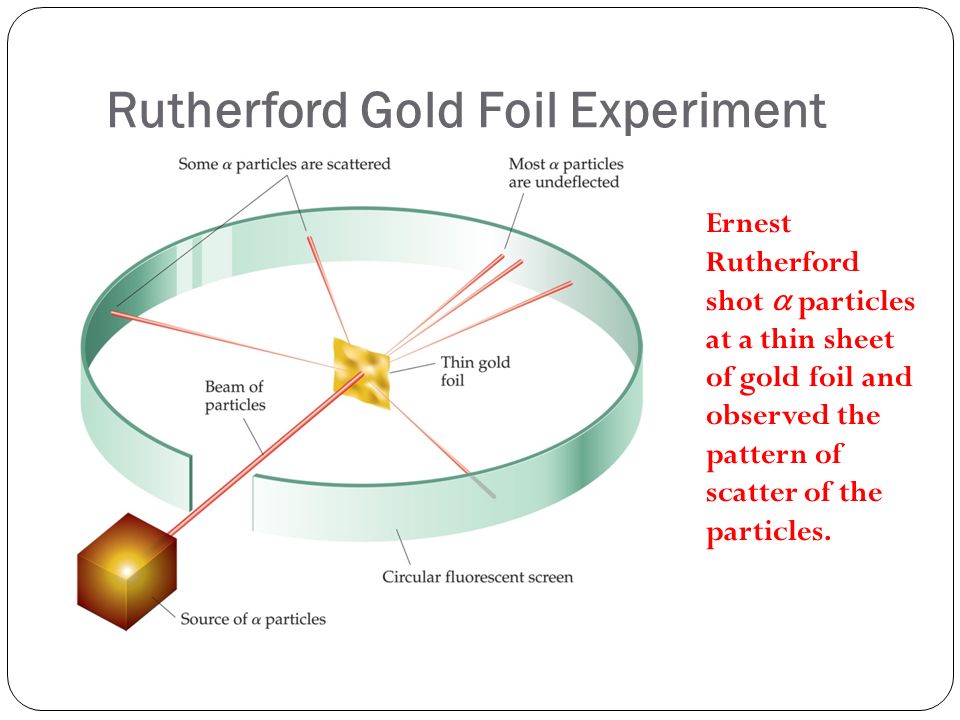 Rutherford Gold Foil Experiment

Some $\alpha$ particles are scattered

Most $\alpha$ particles are undeflected

Thin gold foil

Beam of particles

Circular fluorescent screen

Source of $\alpha$ particles

Ernest Rutherford shot $\alpha$ particles at a thin sheet of gold foil and observed the pattern of scatter of the particles.